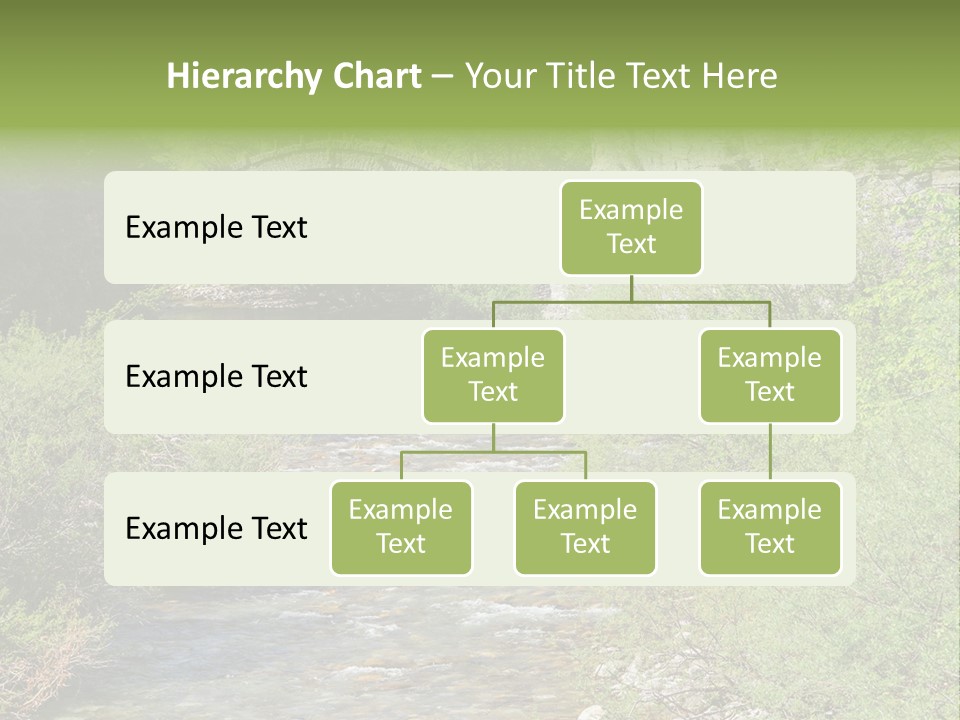 Hierarchy Chart – Your Title Text Here

Example Text

Example Text

Example Text

Example Text

Example Text

Example Text

Example Text

Example Text

Example Text